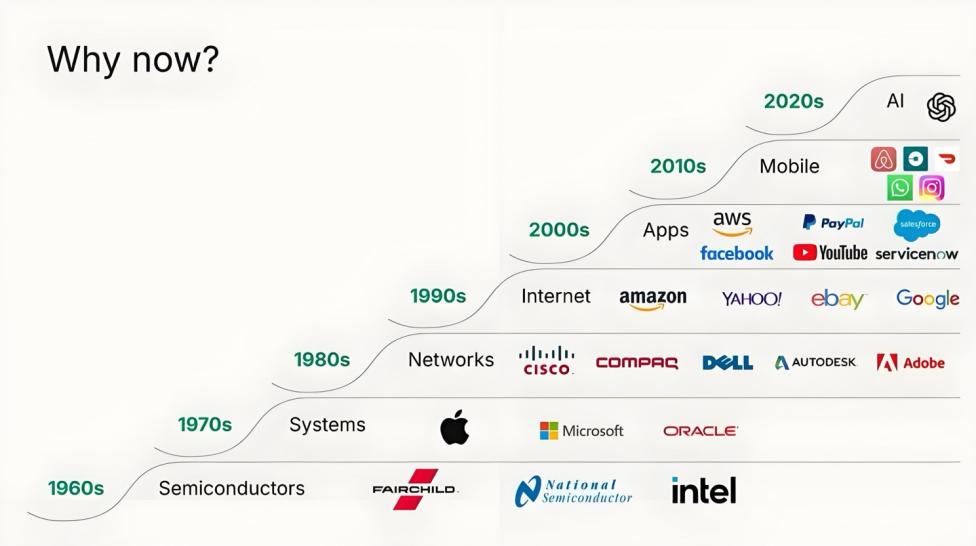 Why now?

2020s AI

2010s Mobile

2000s Apps aws PayPal salesforce facebook YouTube servicenow

1990s Internet amazon YAHOO! ebay Google

1980s Networks CISCO COMPAQ DELL AUTODESK Adobe

1970s Systems Microsoft ORACLE

1960s Semiconductors FAIRCHILD National Semiconductor intel